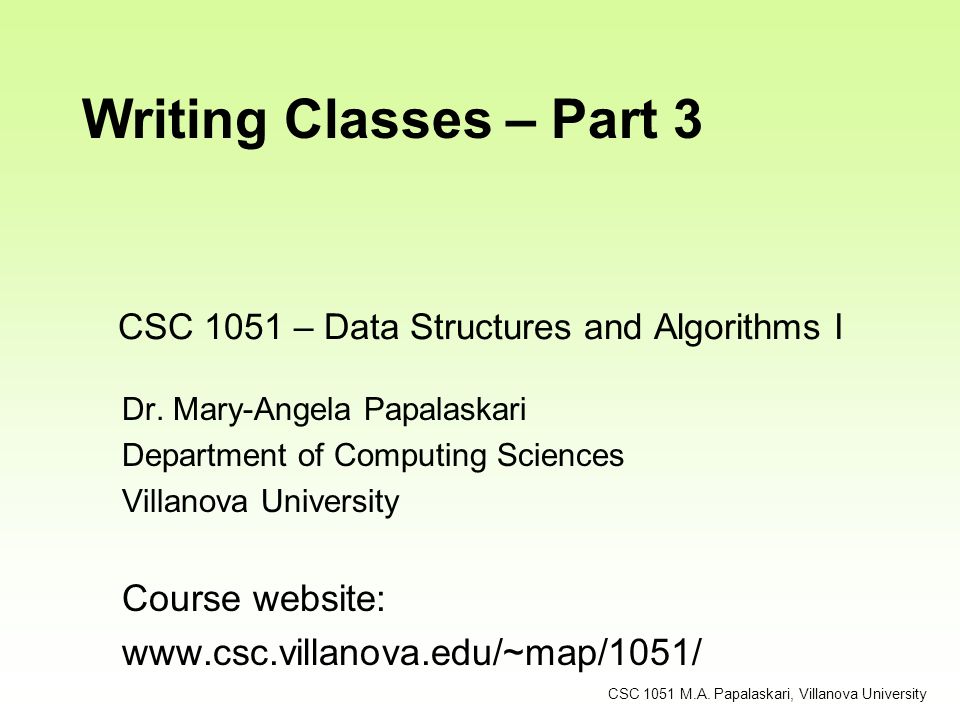 Writing Classes – Part 3

CSC 1051 – Data Structures and Algorithms I

Dr. Mary-Angela Papalaskari
Department of Computing Sciences
Villanova University

Course website:
www.csc.villanova.edu/~map/1051/

CSC 1051 M.A. Papalaskari, Villanova University